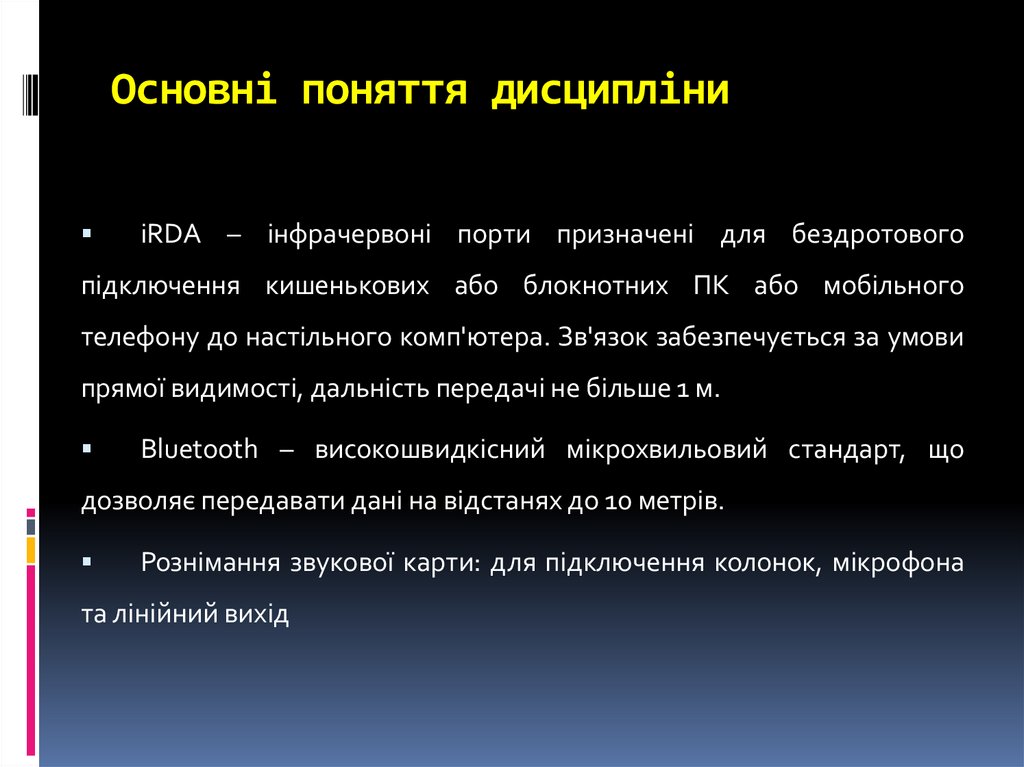 Основні поняття дисципліни

▪ iRDA – інфрачервоні порти призначені для бездротового підключення кишенькових або блокнотних ПК або мобільного телефону до настільного комп'ютера. Зв'язок забезпечується за умови прямої видимості, дальність передачі не більше 1 м.

▪ Bluetooth – високошвидкісний мікрохвильовий стандарт, що дозволяє передавати дані на відстанях до 10 метрів.

▪ Рознімання звукової карти: для підключення колонок, мікрофона та лінійний вихід